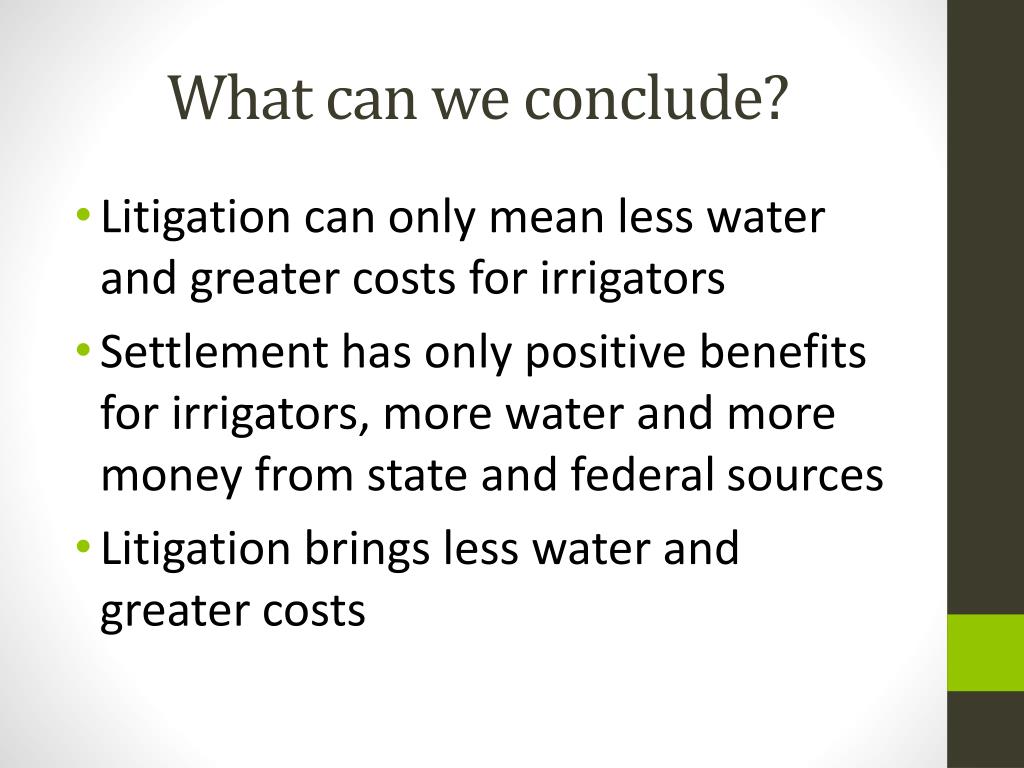 What can we conclude?

• Litigation can only mean less water and greater costs for irrigators
• Settlement has only positive benefits for irrigators, more water and more money from state and federal sources
• Litigation brings less water and greater costs